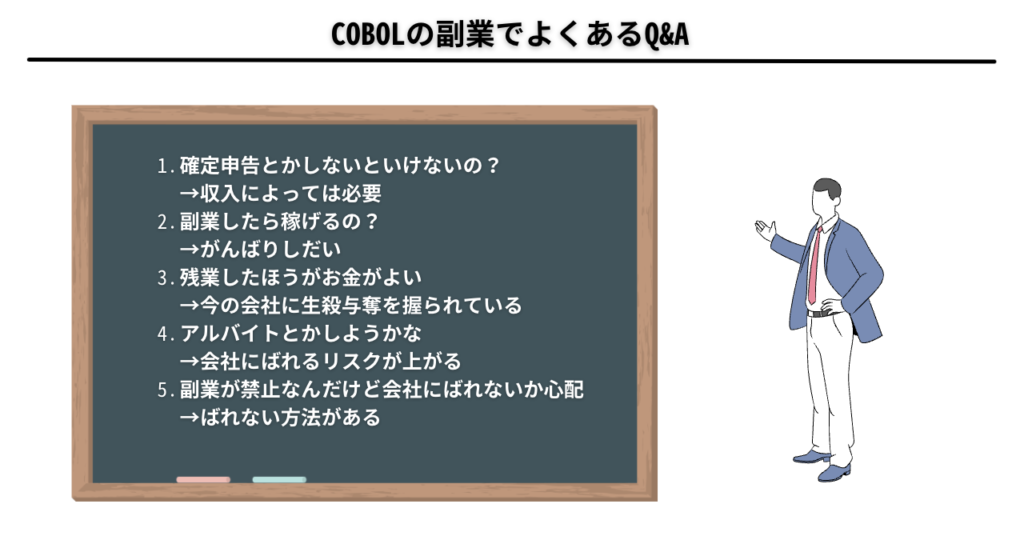 COBOLの副業でよくあるQ&A

1. 確定申告とかしないといけないの？
→収入によっては必要
2. 副業したら稼げるの？
→がんばりしだい
3. 残業したほうがお金がよい
→今の会社に生殺与奪を握られている
4. アルバイトとかしようかな
→会社にばれるリスクが上がる
5. 副業が禁止なんだけど会社にばれないか心配
→ばれない方法がある